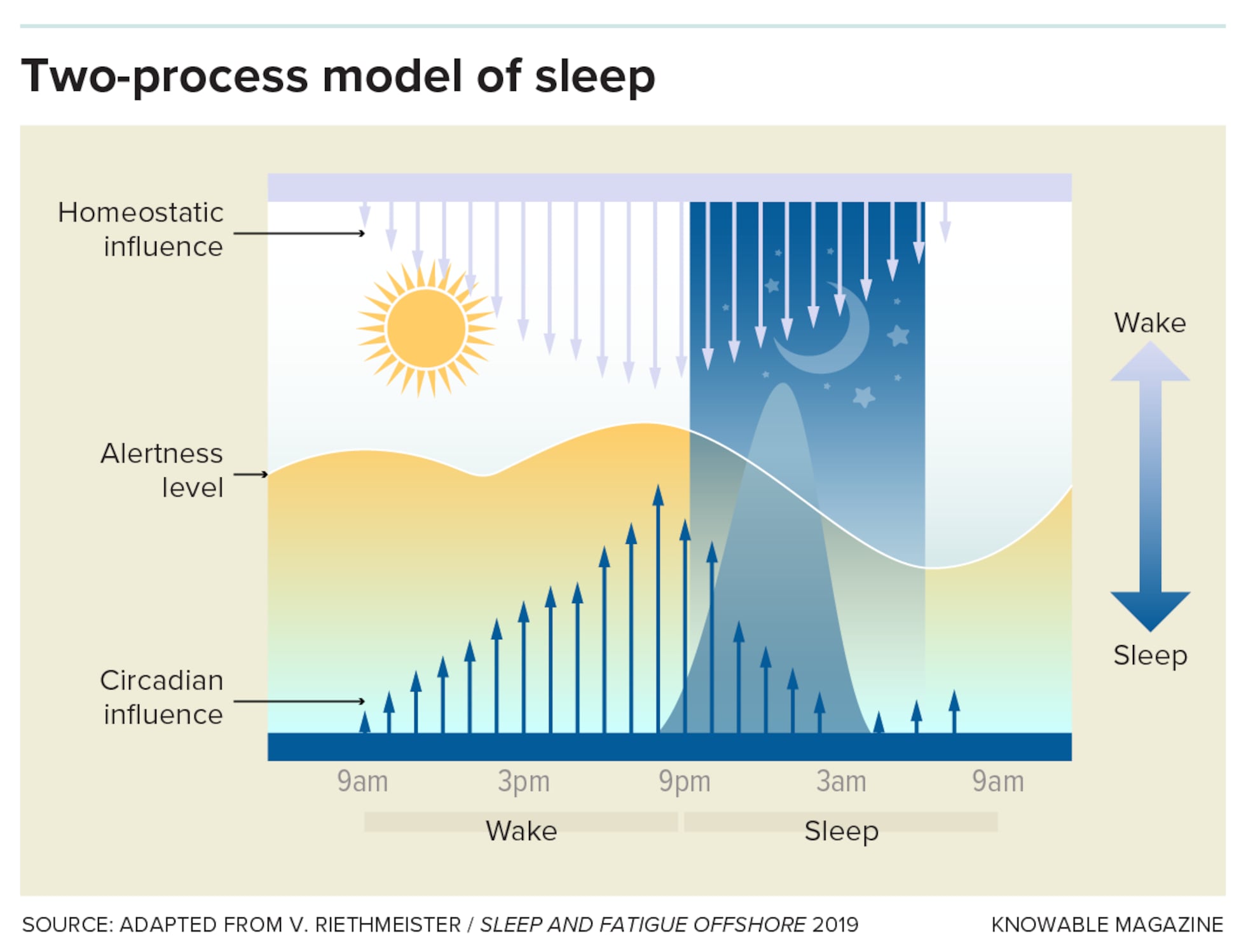 Two-process model of sleep

Homeostatic influence

Alertness level

Circadian influence

Wake

Sleep

9am 3pm 9pm 3am 9am

Wake Sleep

SOURCE: ADAPTED FROM V. RIETHMEISTER / SLEEP AND FATIGUE OFFSHORE 2019

KNOWABLE MAGAZINE